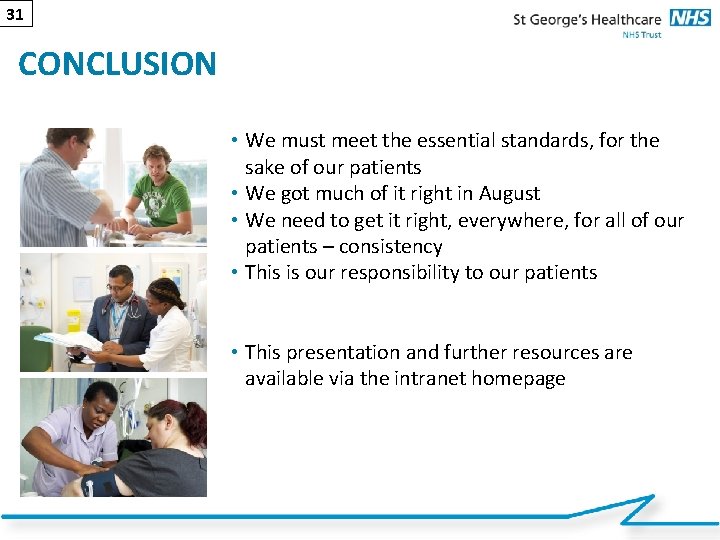 31

St George's Healthcare NHS
NHS Trust

CONCLUSION

• We must meet the essential standards, for the sake of our patients
• We got much of it right in August
• We need to get it right, everywhere, for all of our patients – consistency
• This is our responsibility to our patients

• This presentation and further resources are available via the intranet homepage